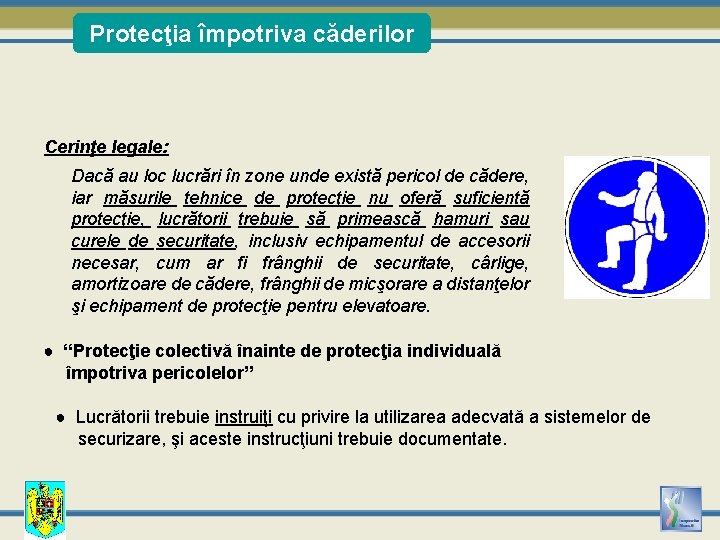 Protecţia împotriva căderilor

Cerinţe legale:

Dacă au loc lucrări în zone unde există pericol de cădere, iar măsurile tehnice de protecţie nu oferă suficientă protecţie, lucrătorii trebuie să primească hamuri sau curele de securitate, inclusiv echipamentul de accesorii necesar, cum ar fi frânghii de securitate, cârlige, amortizoare de cădere, frânghii de micşorare a distanţelor şi echipament de protecţie pentru elevatoare.

● “Protecţie colectivă înainte de protecţia individuală împotriva pericolelor”

● Lucrătorii trebuie instruiţi cu privire la utilizarea adecvată a sistemelor de securizare, şi aceste instrucţiuni trebuie documentate.